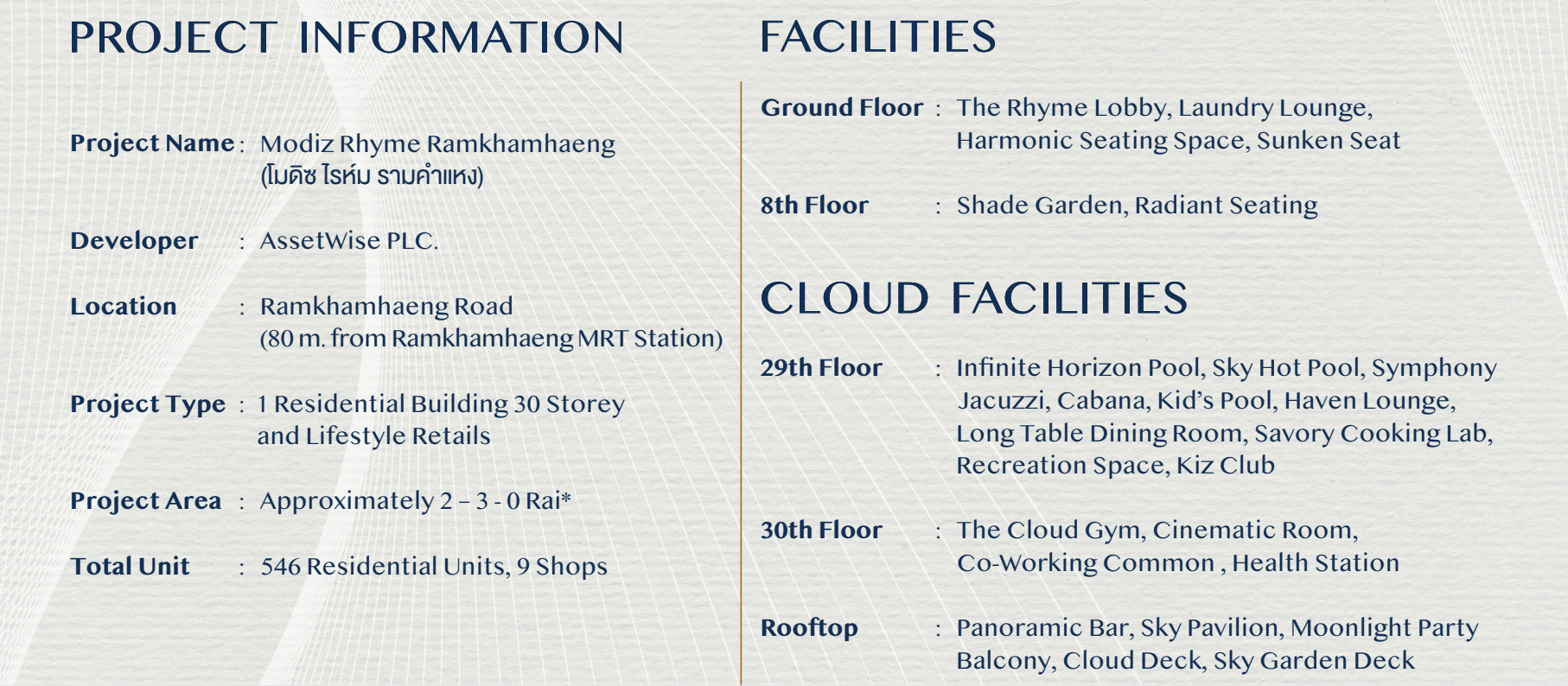 PROJECT INFORMATION

Project Name : Modiz Rhyme Ramkhamhaeng (โมดิซ ไรห์ม รามคำแหง)

Developer : AssetWise PLC.

Location : Ramkhamhaeng Road (80 m. from Ramkhamhaeng MRT Station)

Project Type : 1 Residential Building 30 Storey and Lifestyle Retails

Project Area : Approximately 2 – 3 - 0 Rai*

Total Unit : 546 Residential Units, 9 Shops

FACILITIES

Ground Floor : The Rhyme Lobby, Laundry Lounge, Harmonic Seating Space, Sunken Seat

8th Floor : Shade Garden, Radiant Seating

CLOUD FACILITIES

29th Floor : Infinite Horizon Pool, Sky Hot Pool, Symphony Jacuzzi, Cabana, Kid's Pool, Haven Lounge, Long Table Dining Room, Savory Cooking Lab, Recreation Space, Kiz Club

30th Floor : The Cloud Gym, Cinematic Room, Co-Working Common , Health Station

Rooftop : Panoramic Bar, Sky Pavilion, Moonlight Party Balcony, Cloud Deck, Sky Garden Deck